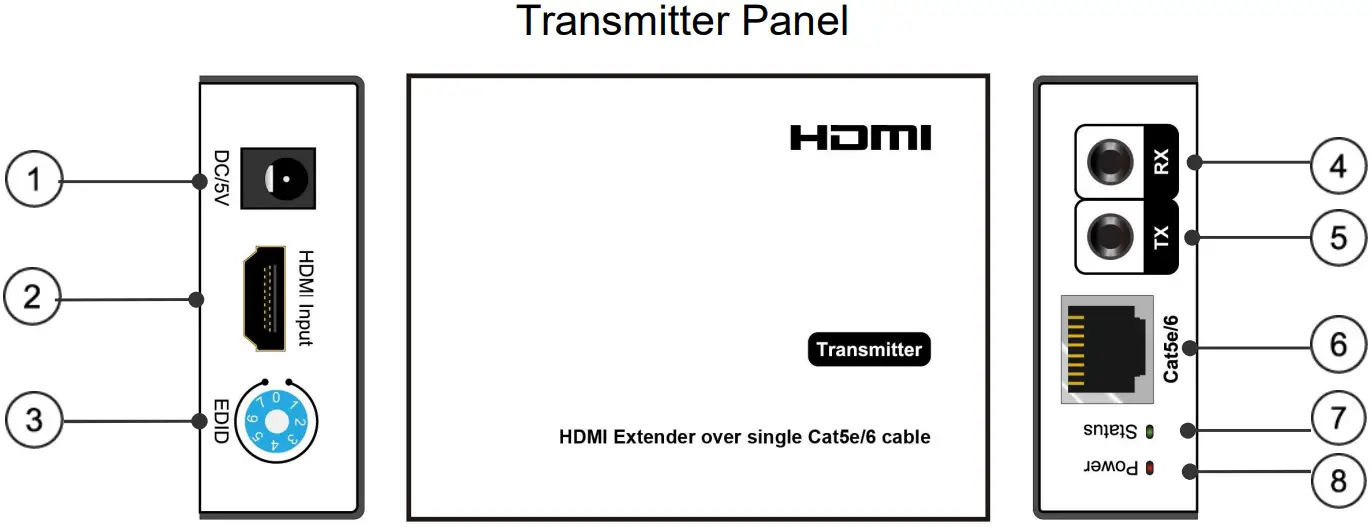 Transmitter Panel

1
DC/5V
2
HDMI Input
3
EDID
0 1 2 3 4 5 6 7

HDMI
Transmitter
HDMI Extender over single Cat5e/6 cable

RX
4
TX
5
Cat5e/6
6
Status
7
Power
8